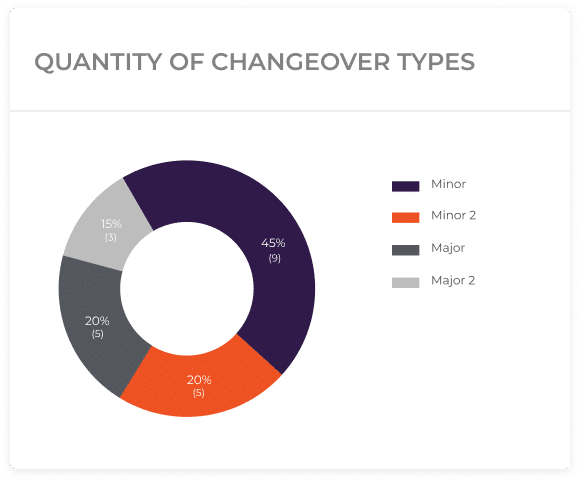 QUANTITY OF CHANGEOVER TYPES

15%
(3)

45%
(9)

20%
(5)

20%
(5)

Minor
Minor 2
Major
Major 2